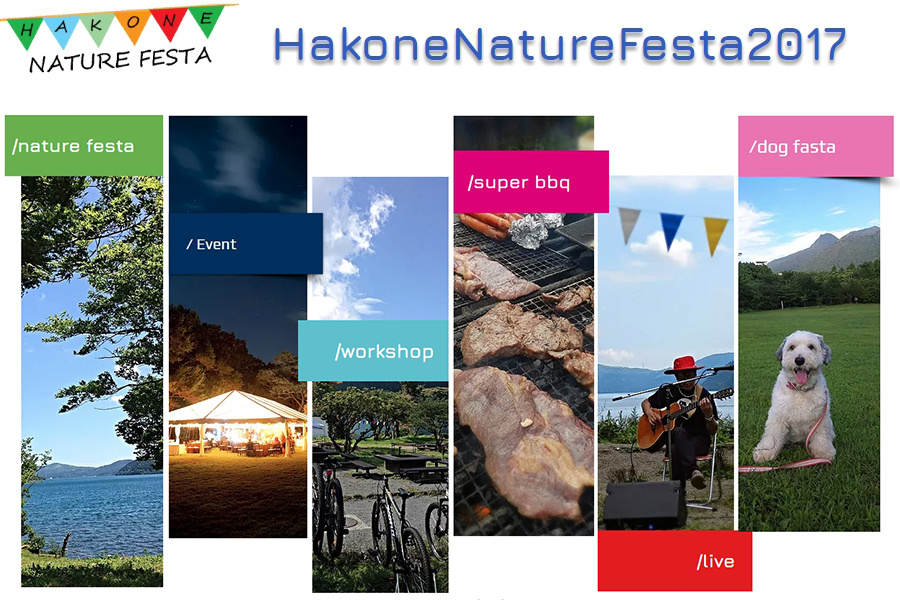 HAKONE
NATURE FESTA

HakoneNatureFesta2017

/nature festa

/ Event

/workshop

/super bbq

/live

/dog fasta